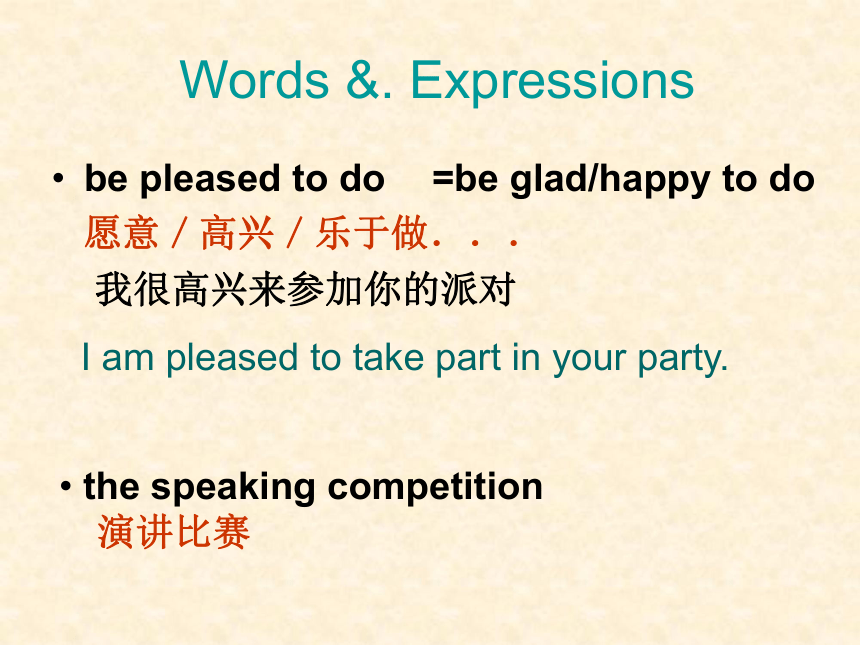 Words &. Expressions

• be pleased to do =be glad/happy to do
愿意／高兴／乐于做．．．
我很高兴来参加你的派对

I am pleased to take part in your party.

• the speaking competition
演讲比赛